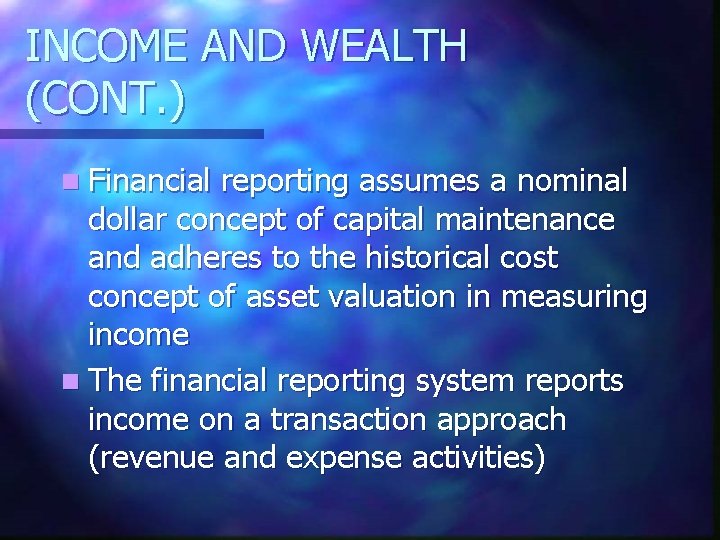 INCOME AND WEALTH (CONT.)

Financial reporting assumes a nominal dollar concept of capital maintenance and adheres to the historical cost concept of asset valuation in measuring income

The financial reporting system reports income on a transaction approach (revenue and expense activities)